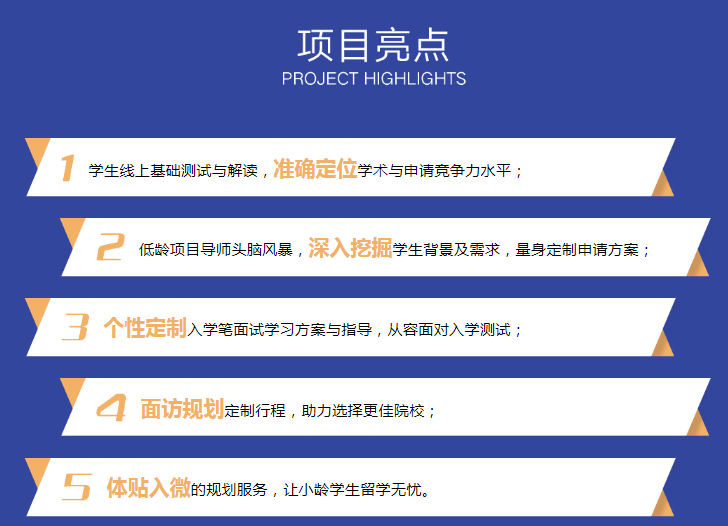 项目亮点
PROJECT HIGHLIGHTS

1 学生线上基础测试与解读，准确定位学术与申请竞争力水平；

2 低龄项目导师头脑风暴，深入挖掘学生背景及需求，量身定制申请方案；

3 个性定制入学笔面试学习方案与指导，从容面对入学测试；

4 面访规划定制行程，助力选择更佳院校；

5 体贴入微的规划服务，让小龄学生留学无忧。